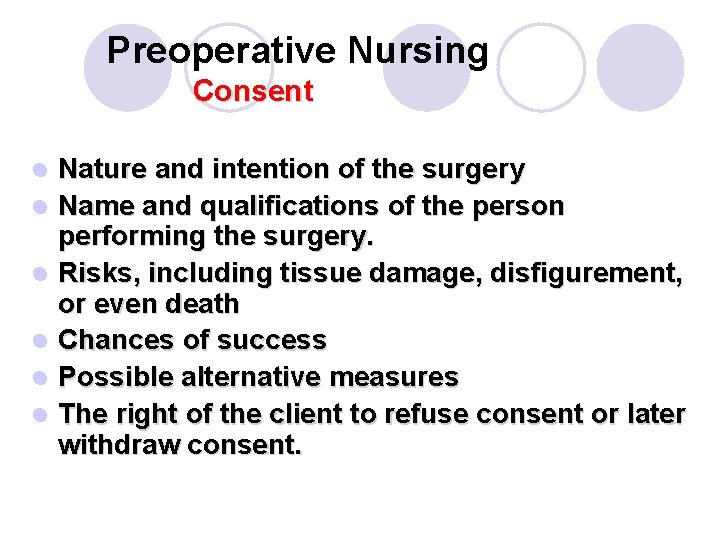 Preoperative Nursing
Consent

- Nature and intention of the surgery
- Name and qualifications of the person performing the surgery.
- Risks, including tissue damage, disfigurement, or even death
- Chances of success
- Possible alternative measures
- The right of the client to refuse consent or later withdraw consent.